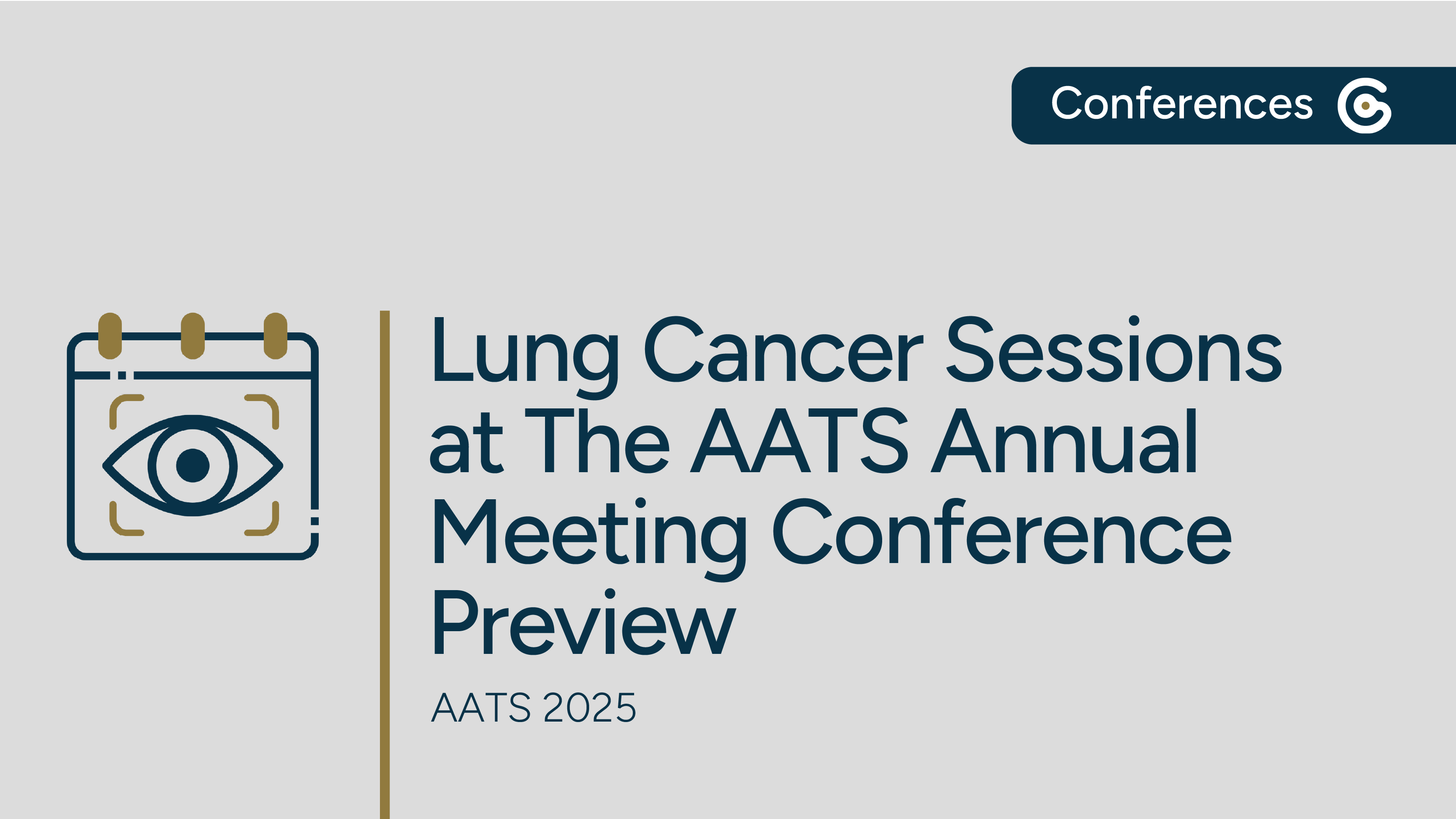 Conferences

Lung Cancer Sessions at The AATS Annual Meeting Conference Preview

AATS 2025